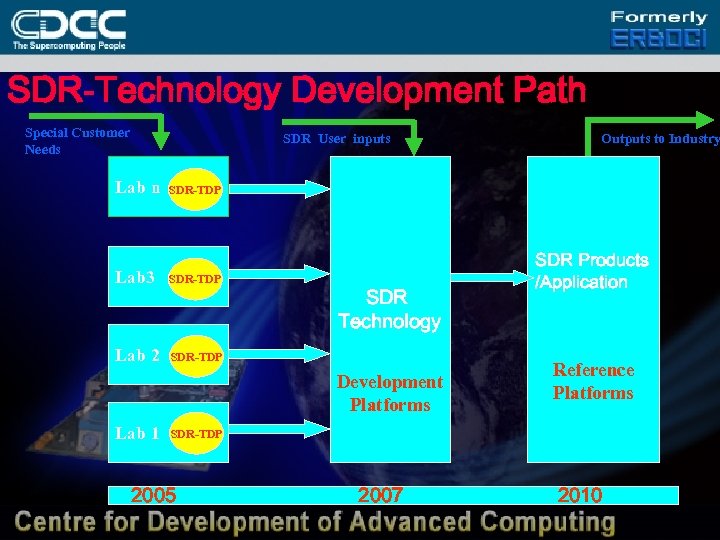 CDAC
The Supercomputing People

Formerly
ER&DCI

SDR-Technology Development Path

Special Customer Needs

SDR User inputs

Outputs to Industry

Lab n SDR-TDP

Lab3 SDR-TDP

Lab 2 SDR-TDP

Lab 1 SDR-TDP

SDR Technology

Development Platforms

SDR Products /Application

Reference Platforms

2005 2007 2010

Centre for Development of Advanced Computing